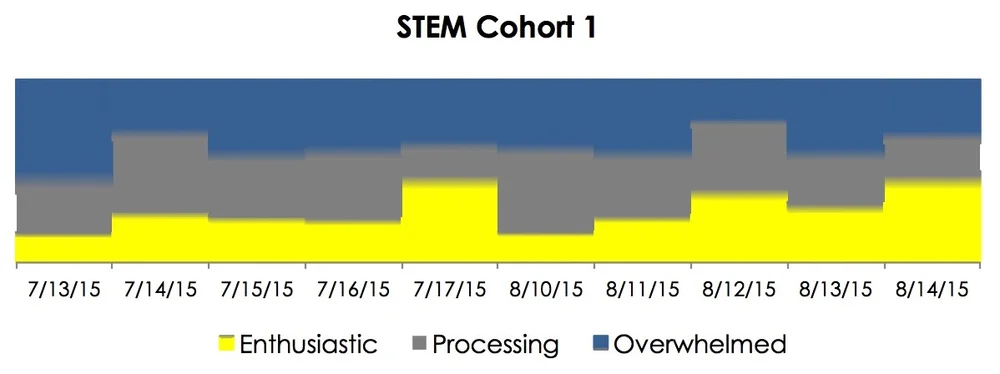 STEM Cohort 1

7/13/15 7/14/15 7/15/15 7/16/15 7/17/15 8/10/15 8/11/15 8/12/15 8/13/15 8/14/15

Enthusiastic Processing Overwhelmed